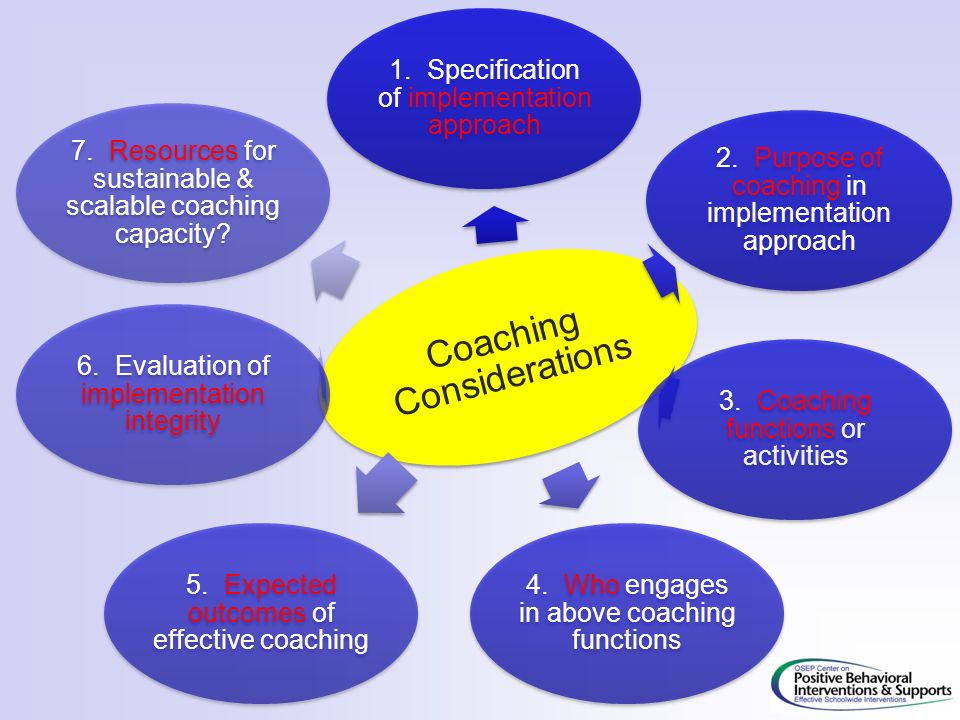 Coaching Considerations

1. Specification of implementation approach

2. Purpose of coaching in implementation approach

3. Coaching functions or activities

4. Who engages in above coaching functions

5. Expected outcomes of effective coaching

6. Evaluation of implementation integrity

7. Resources for sustainable & scalable coaching capacity?

OSEP Center on Positive Behavioral Interventions & Supports Effective Schoolwide Interventions